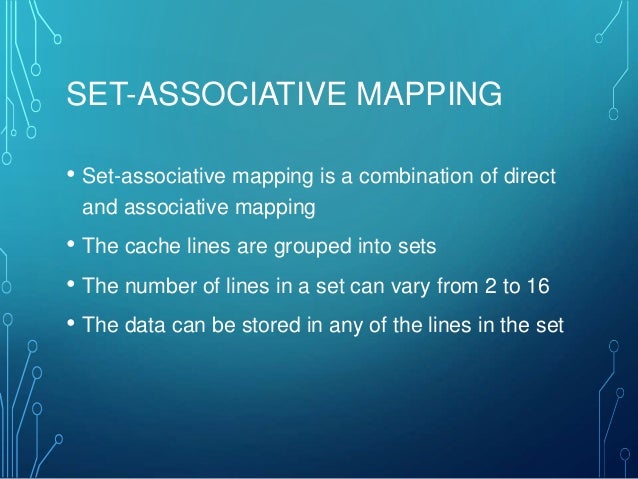 SET-ASSOCIATIVE MAPPING

• Set-associative mapping is a combination of direct and associative mapping
• The cache lines are grouped into sets
• The number of lines in a set can vary from 2 to 16
• The data can be stored in any of the lines in the set